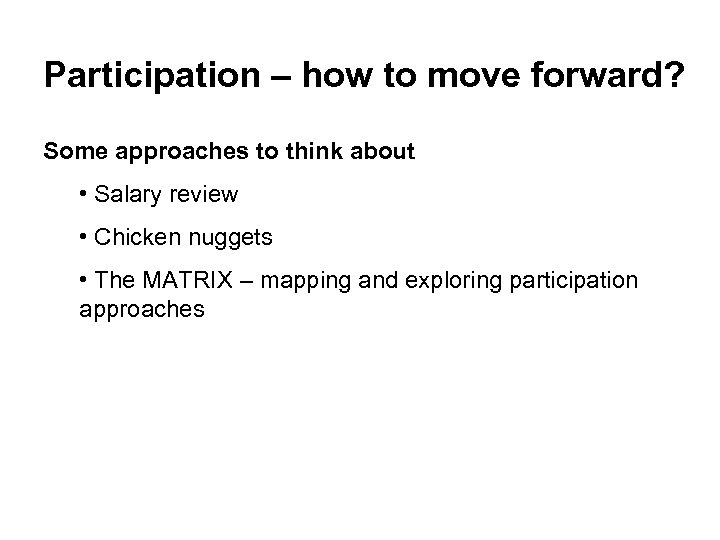 Participation – how to move forward?

Some approaches to think about

• Salary review

• Chicken nuggets

• The MATRIX – mapping and exploring participation approaches